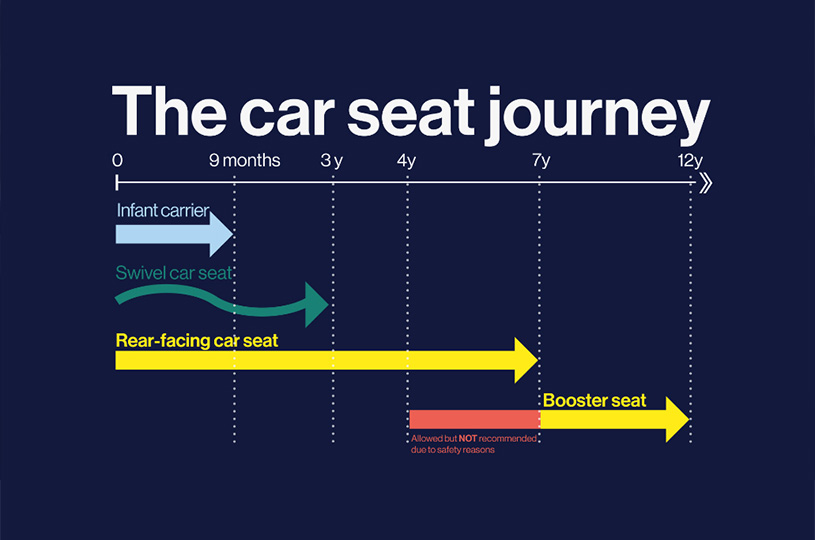 The car seat journey

0 9 months 3 y 4y 7y 12y

Infant carrier

Swivel car seat

Rear-facing car seat

Booster seat

Allowed but NOT recommended due to safety reasons